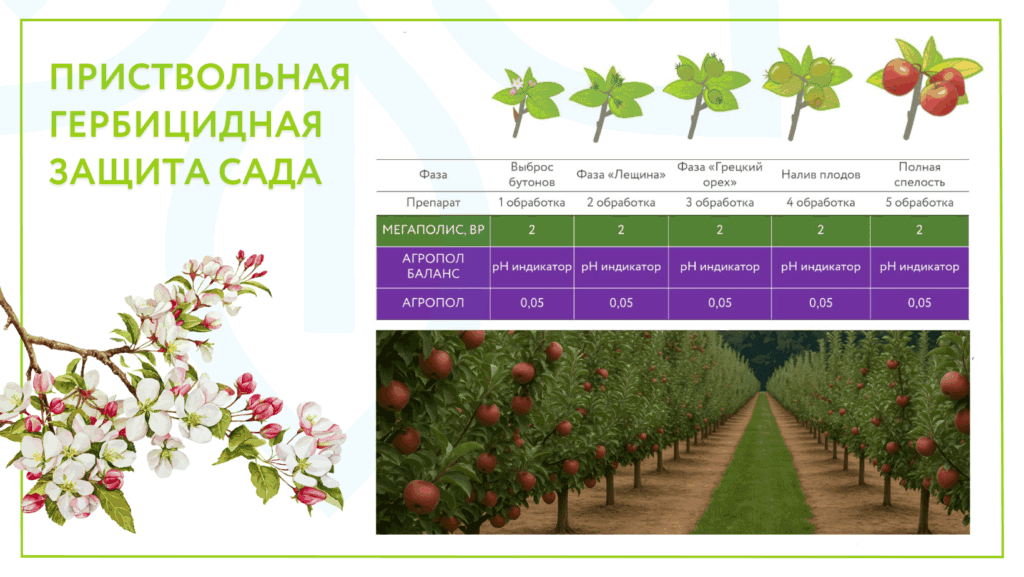 ПРИСТВОЛЬНАЯ ГЕРБИЦИДНАЯ ЗАЩИТА САДА

| Фаза | Выброс бутонов | Фаза «Лещина» | Фаза «Грецкий орех» | Налив плодов | Полная спелость |
|---|---|---|---|---|---|
| Препарат | 1 обработка | 2 обработка | 3 обработка | 4 обработка | 5 обработка |
| МЕГАПОЛИС, ВР | 2 | 2 | 2 | 2 | 2 |
| АГРОПОЛ БАЛАНС | pH индикатор | pH индикатор | pH индикатор | pH индикатор | pH индикатор |
| АГРОПОЛ | 0,05 | 0,05 | 0,05 | 0,05 | 0,05 |